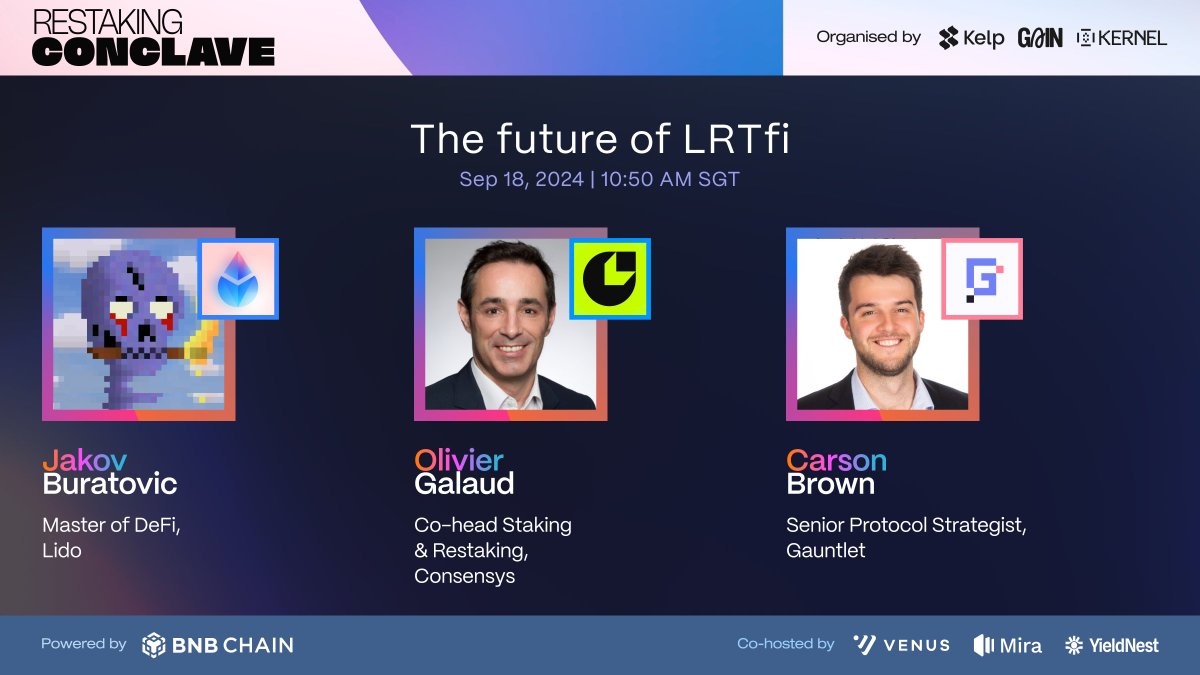 RESTAKING
CONCLAVE

Organised by Kelp GAIN KERNEL

The future of LRTfi
Sep 18, 2024 | 10:50 AM SGT

Jakov
Buratovic
Master of DeFi,
Lido

Olivier
Galaud
Co-head Staking
& Restaking,
Consensys

Carson
Brown
Senior Protocol Strategist,
Gauntlet

Powered by BNB CHAIN

Co-hosted by VENUS Mira YieldNest